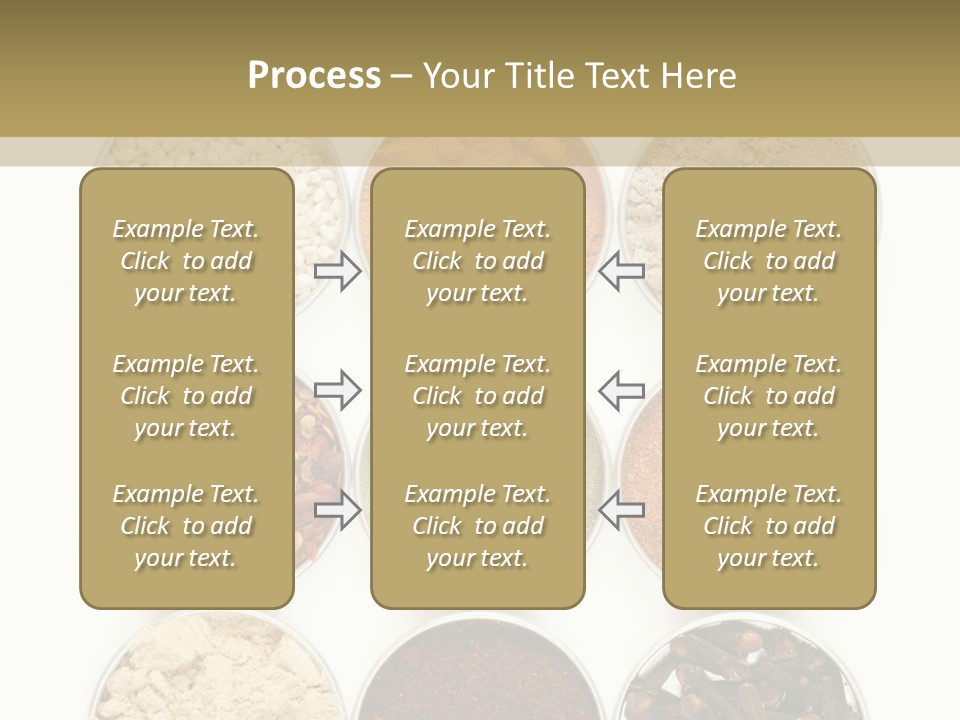 Process – Your Title Text Here

Example Text. Click to add your text.

Example Text. Click to add your text.

Example Text. Click to add your text.

Example Text. Click to add your text.

Example Text. Click to add your text.

Example Text. Click to add your text.

Example Text. Click to add your text.

Example Text. Click to add your text.

Example Text. Click to add your text.